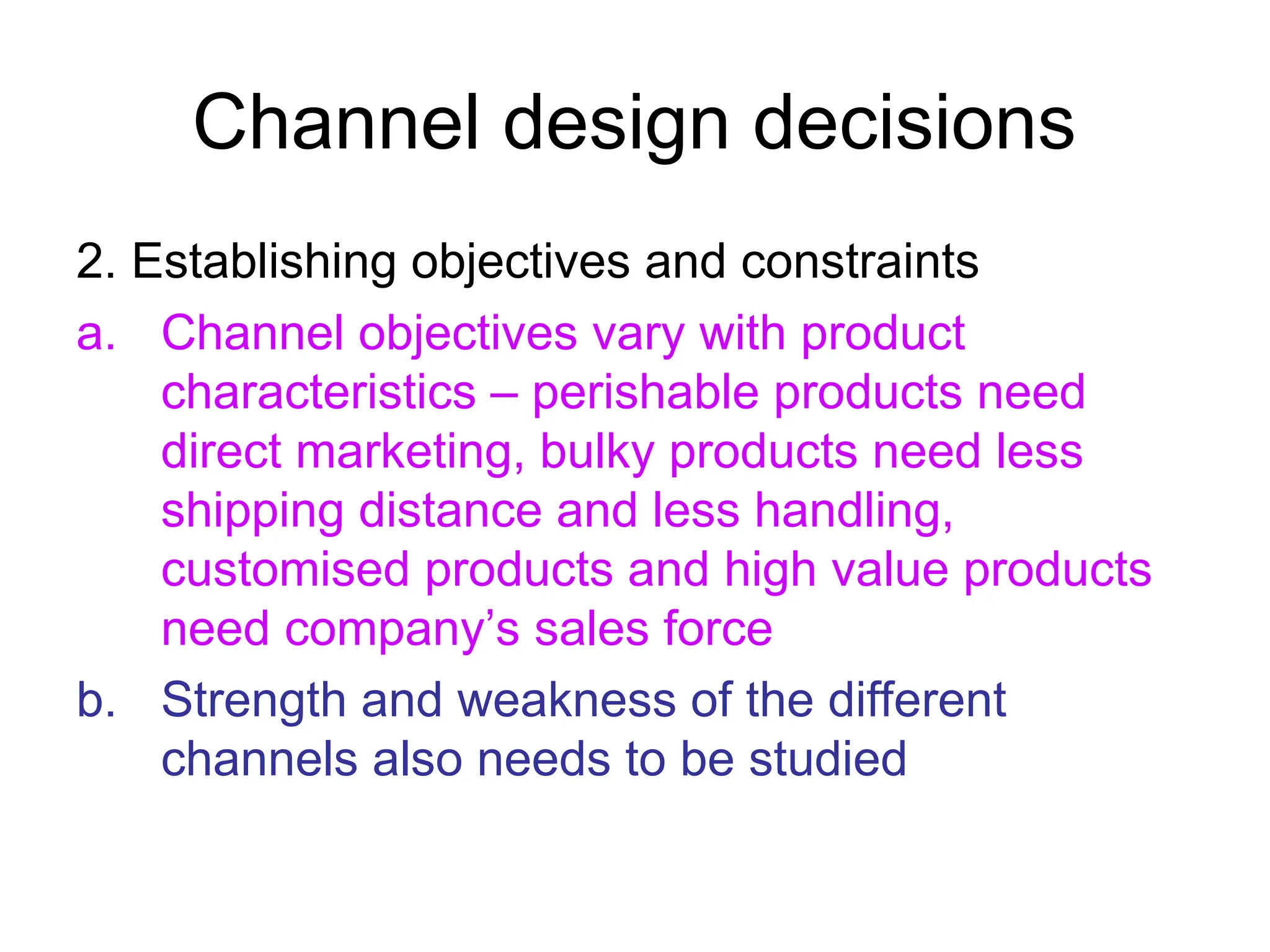 Channel design decisions

2. Establishing objectives and constraints

a. Channel objectives vary with product characteristics – perishable products need direct marketing, bulky products need less shipping distance and less handling, customised products and high value products need company’s sales force

b. Strength and weakness of the different channels also needs to be studied